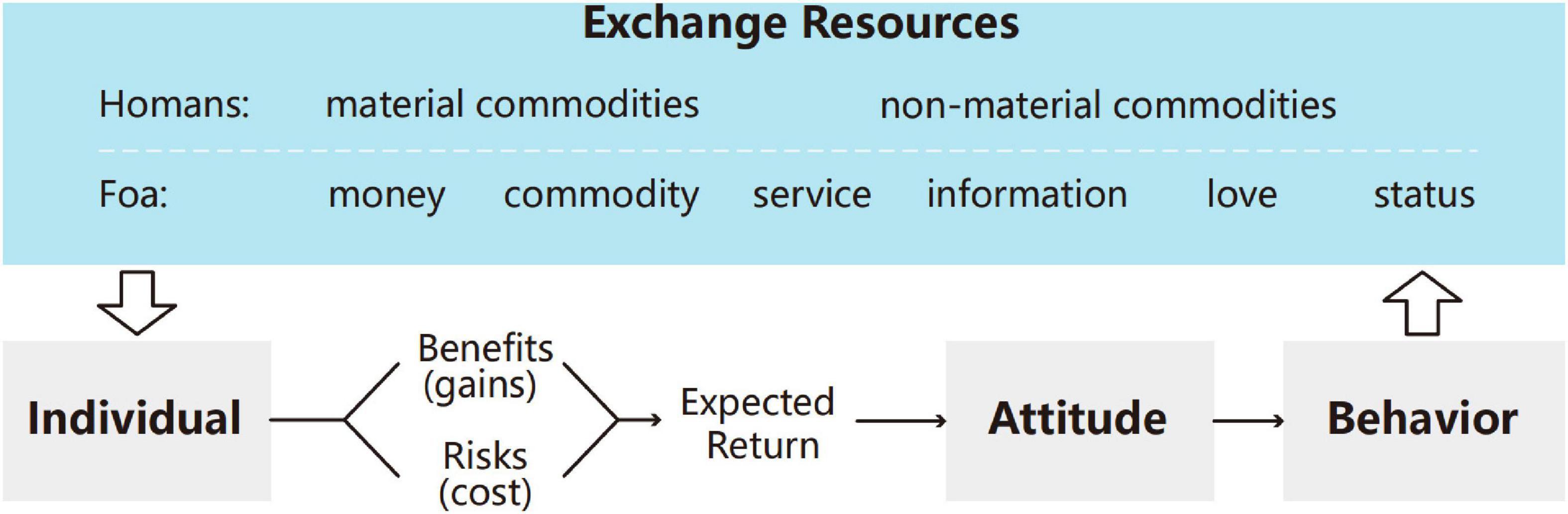 Exchange Resources

Homans: material commodities non-material commodities

Foa: money commodity service information love status

Individual

Benefits (gains)

Risks (cost)

Expected Return

Attitude

Behavior